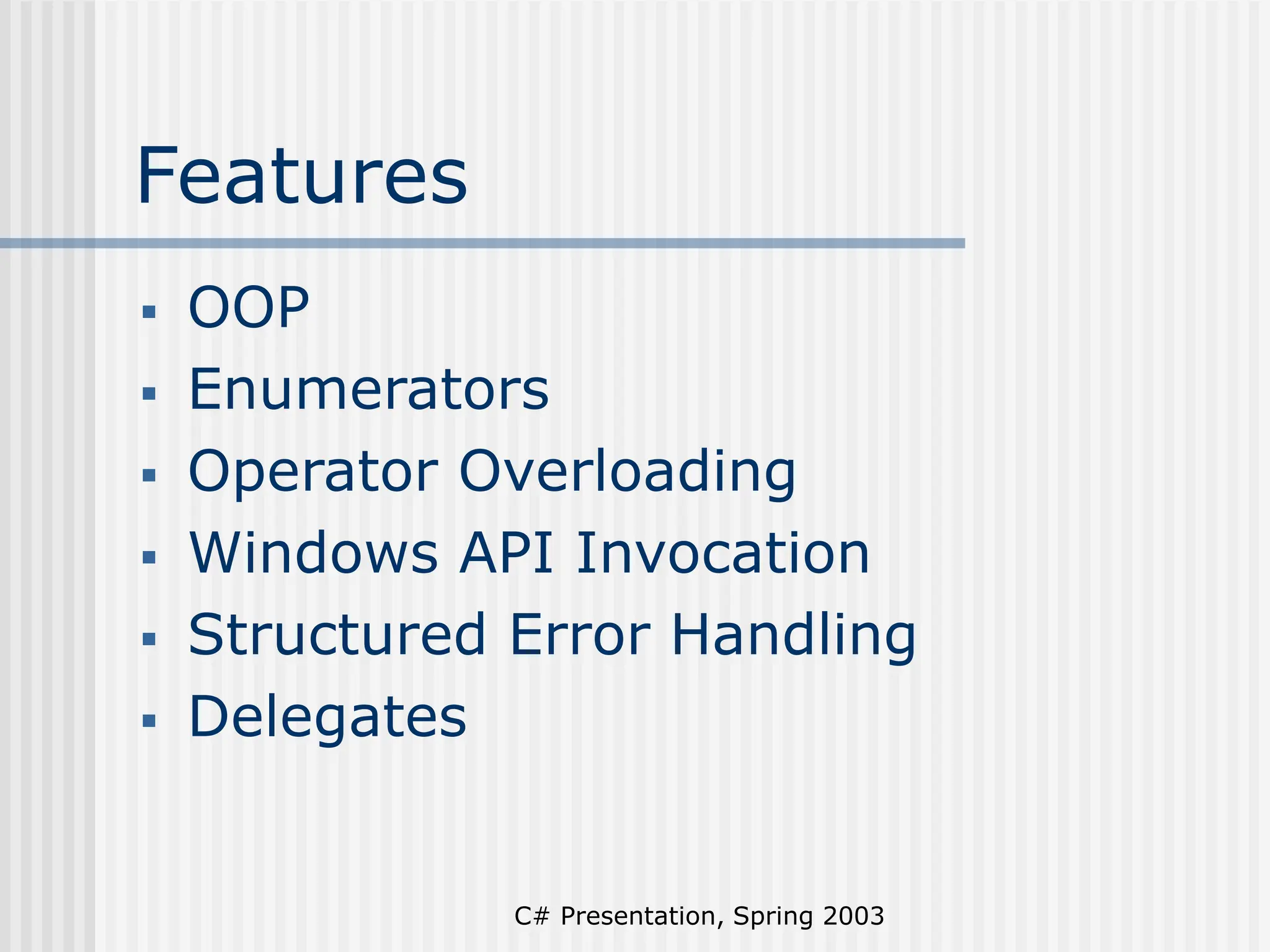 Features

- OOP
- Enumerators
- Operator Overloading
- Windows API Invocation
- Structured Error Handling
- Delegates

C# Presentation, Spring 2003